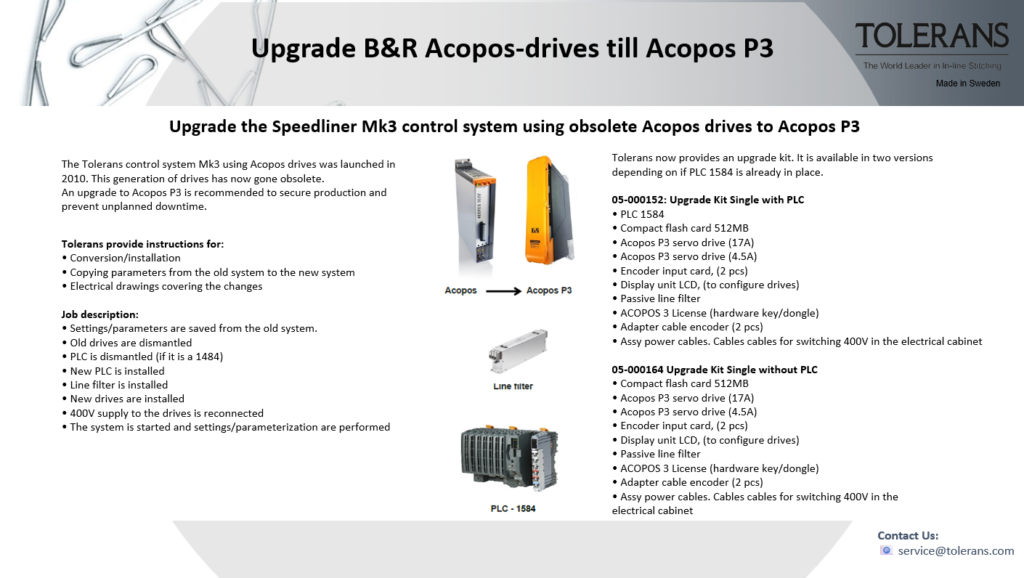 Upgrade B&R Acopos-drives till Acopos P3

TOLERANS
The World Leader in In-line Stitching
Made in Sweden

Upgrade the Speedliner Mk3 control system using obsolete Acopos drives to Acopos P3

The Tolerans control system Mk3 using Acopos drives was launched in 2010. This generation of drives has now gone obsolete.
An upgrade to Acopos P3 is recommended to secure production and prevent unplanned downtime.

Tolerans provide instructions for:
• Conversion/installation
• Copying parameters from the old system to the new system
• Electrical drawings covering the changes

Job description:
• Settings/parameters are saved from the old system.
• Old drives are dismantled
• PLC is dismantled (if it is a 1484)
• New PLC is installed
• Line filter is installed
• New drives are installed
• 400V supply to the drives is reconnected
• The system is started and settings/parameterization are performed

Acopos → Acopos P3

Line filter

PLC - 1584

Tolerans now provides an upgrade kit. It is available in two versions depending on if PLC 1584 is already in place.

05-000152: Upgrade Kit Single with PLC
• PLC 1584
• Compact flash card 512MB
• Acopos P3 servo drive (17A)
• Acopos P3 servo drive (4.5A)
• Encoder input card, (2 pcs)
• Display unit LCD, (to configure drives)
• Passive line filter
• ACOPOS 3 License (hardware key/dongle)
• Adapter cable encoder (2 pcs)
• Assy power cables. Cables cables for switching 400V in the electrical cabinet

05-000164 Upgrade Kit Single without PLC
• Compact flash card 512MB
• Acopos P3 servo drive (17A)
• Acopos P3 servo drive (4.5A)
• Encoder input card, (2 pcs)
• Display unit LCD, (to configure drives)
• Passive line filter
• ACOPOS 3 License (hardware key/dongle)
• Adapter cable encoder (2 pcs)
• Assy power cables. Cables cables for switching 400V in the electrical cabinet

Contact Us:
service@tolerans.com